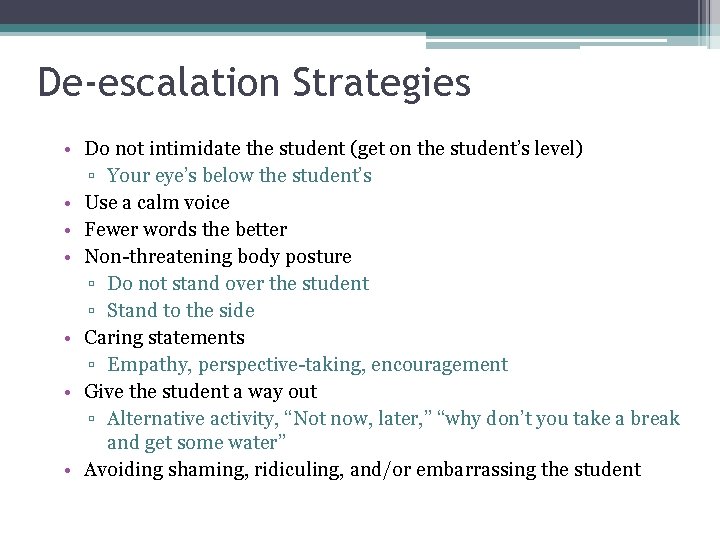 De-escalation Strategies

• Do not intimidate the student (get on the student's level)
 ▫ Your eye's below the student's
• Use a calm voice
• Fewer words the better
• Non-threatening body posture
 ▫ Do not stand over the student
 ▫ Stand to the side
• Caring statements
 ▫ Empathy, perspective-taking, encouragement
• Give the student a way out
 ▫ Alternative activity, "Not now, later," "why don't you take a break and get some water"
• Avoiding shaming, ridiculing, and/or embarrassing the student